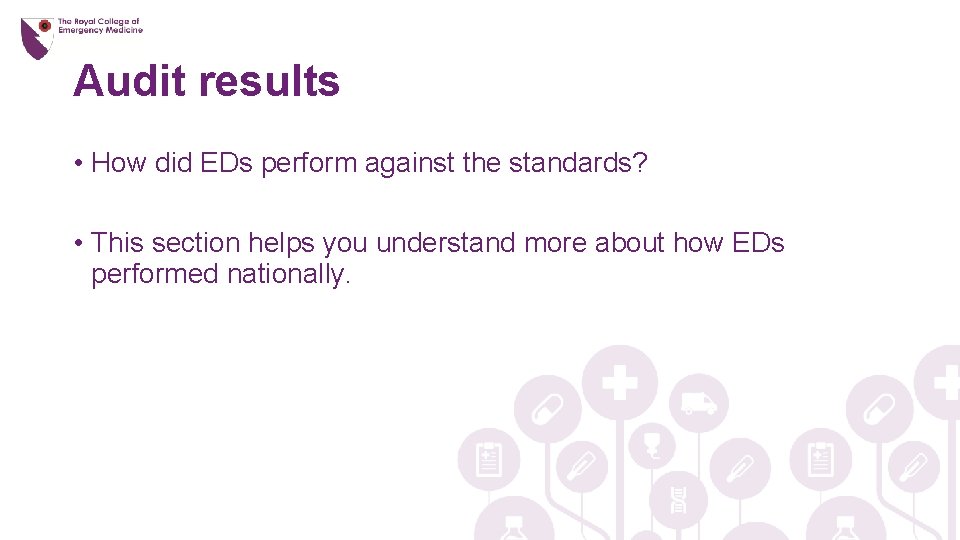 The Royal College of Emergency Medicine

Audit results

• How did EDs perform against the standards?

• This section helps you understand more about how EDs performed nationally.